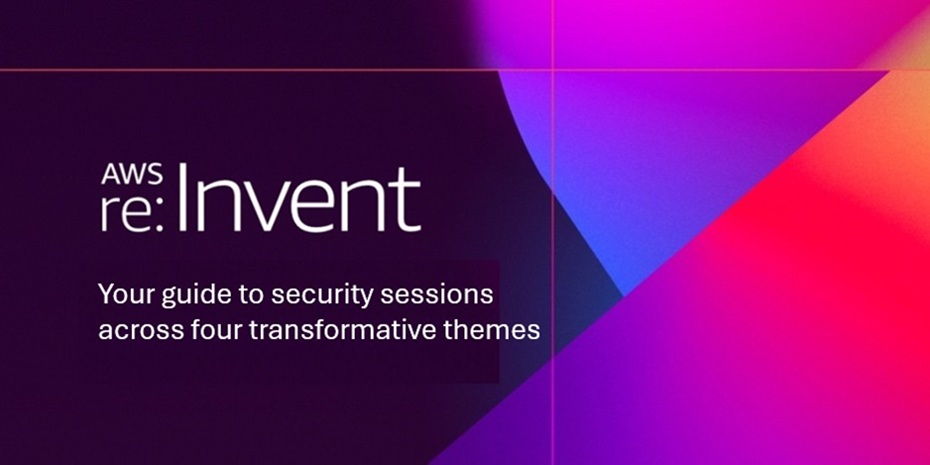 AWS
re:Invent

Your guide to security sessions across four transformative themes